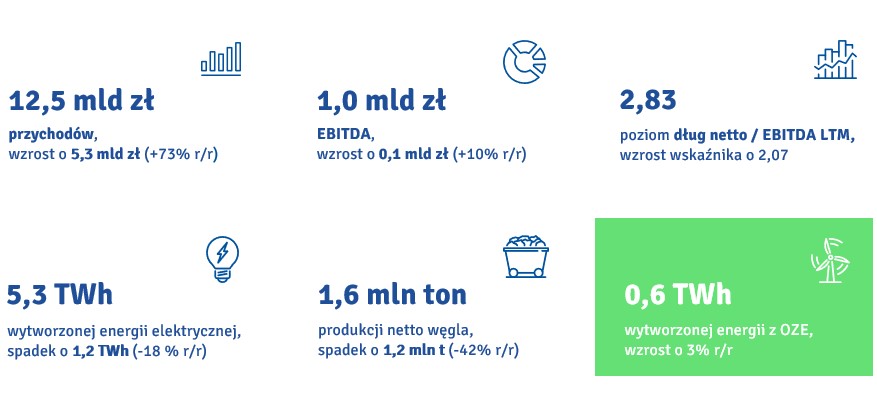 12,5 mld zł

przychodów,
wzrost o 5,3 mld zł (+73% r/r)

1,0 mld zł

EBITDA,
wzrost o 0,1 mld zł (+10% r/r)

2,83

poziom dług netto / EBITDA LTM,
wzrost wskaźnika o 2,07

5,3 TWh

wytworzonej energii elektrycznej,
spadek o 1,2 TWh (-18 % r/r)

1,6 mln ton

produkcji netto węgla,
spadek o 1,2 mln t (-42% r/r)

0,6 TWh

wytworzonej energii z OZE,
wzrost o 3% r/r